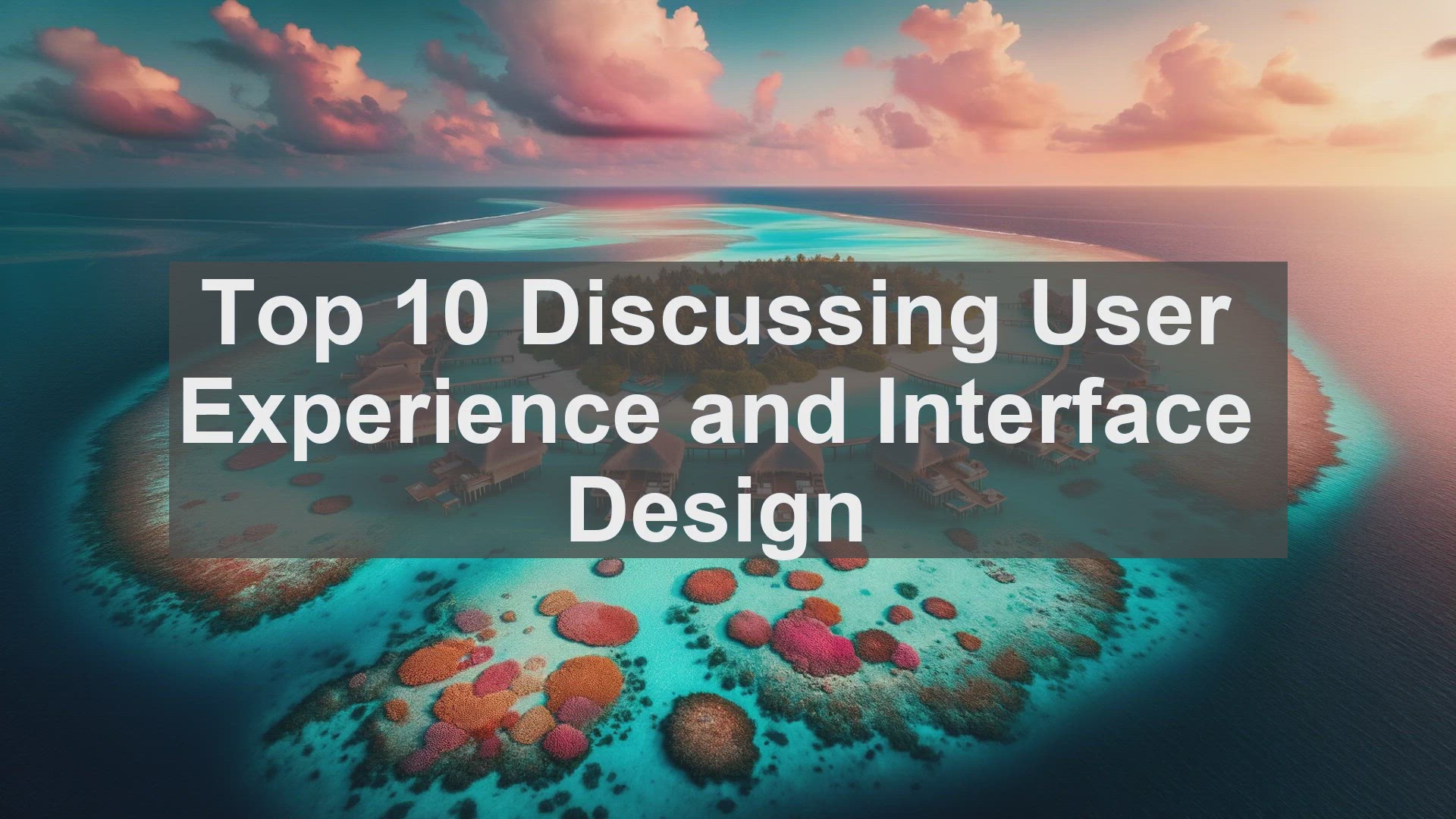 Top 10 Discussing User Experience and Interface Design